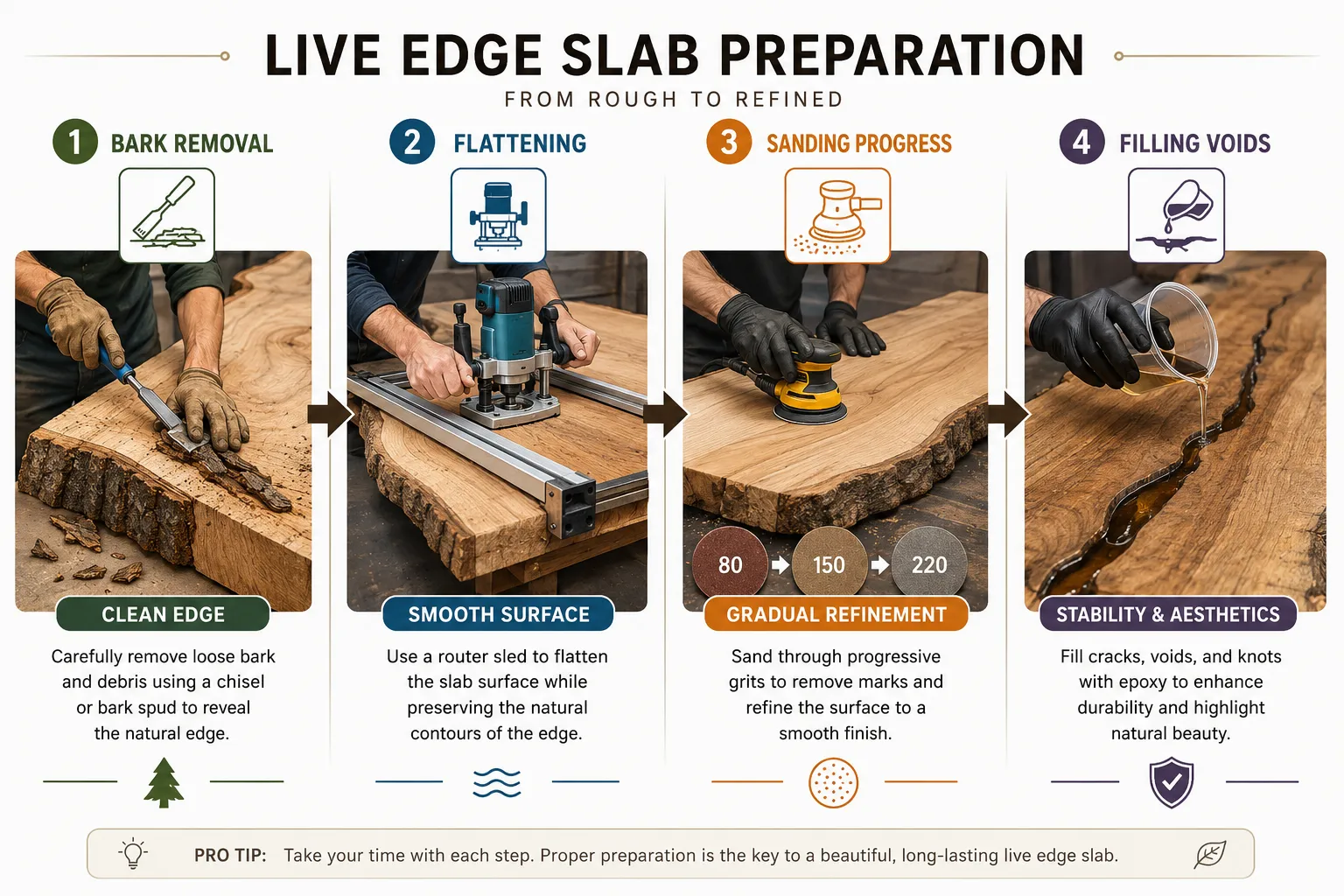 LIVE EDGE SLAB PREPARATION

FROM ROUGH TO REFINED

1 BARK REMOVAL

CLEAN EDGE

Carefully remove loose bark and debris using a chisel or bark spud to reveal the natural edge.

2 FLATTENING

SMOOTH SURFACE

Use a router sled to flatten the slab surface while preserving the natural contours of the edge.

3 SANDING PROGRESS

80 150 220

GRADUAL REFINEMENT

Sand through progressive grits to remove marks and refine the surface to a smooth finish.

4 FILLING VOIDS

STABILITY & AESTHETICS

Fill cracks, voids, and knots with epoxy to enhance durability and highlight natural beauty.

PRO TIP: Take your time with each step. Proper preparation is the key to a beautiful, long-lasting live edge slab.